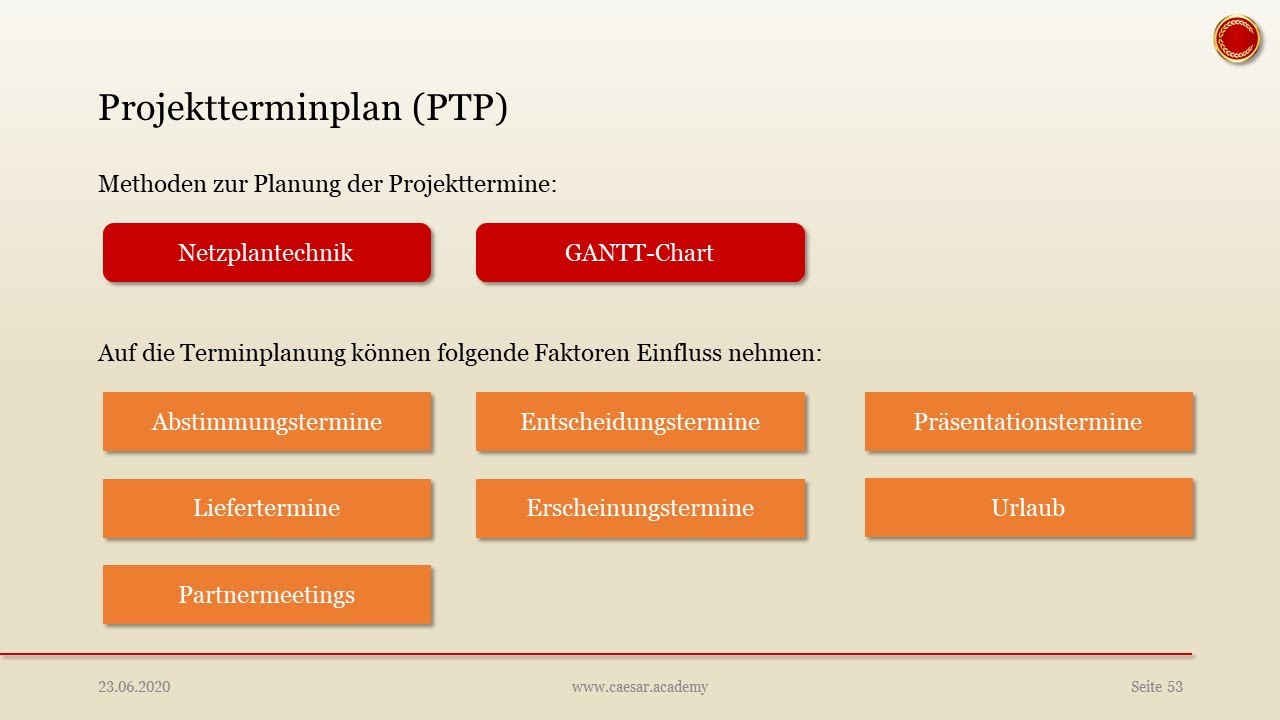 Projektterminplan (PTP)

Methoden zur Planung der Projekttermine:

Netzplantechnik

GANTT-Chart

Auf die Terminplanung können folgende Faktoren Einfluss nehmen:

Abstimmungstermine

Entscheidungstermine

Präsentationstermine

Liefertermine

Erscheinungstermine

Urlaub

Partnermeetings

23.06.2020

www.caesar.academy

Seite 53